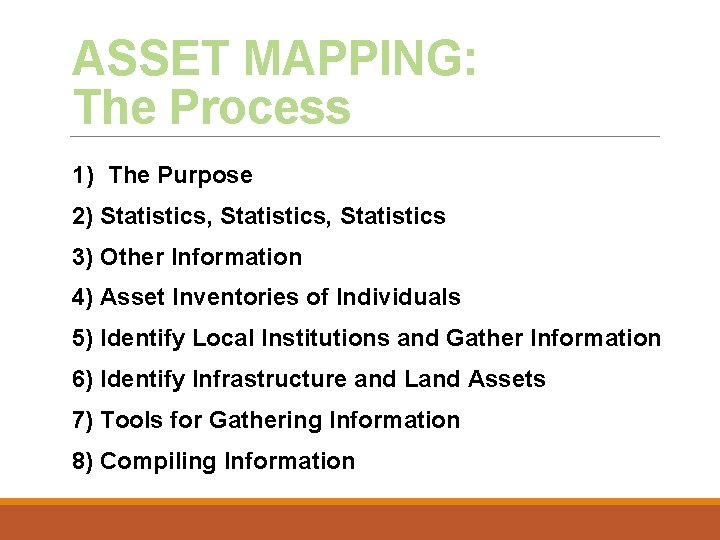 ASSET MAPPING:
The Process

1) The Purpose
2) Statistics, Statistics, Statistics
3) Other Information
4) Asset Inventories of Individuals
5) Identify Local Institutions and Gather Information
6) Identify Infrastructure and Land Assets
7) Tools for Gathering Information
8) Compiling Information